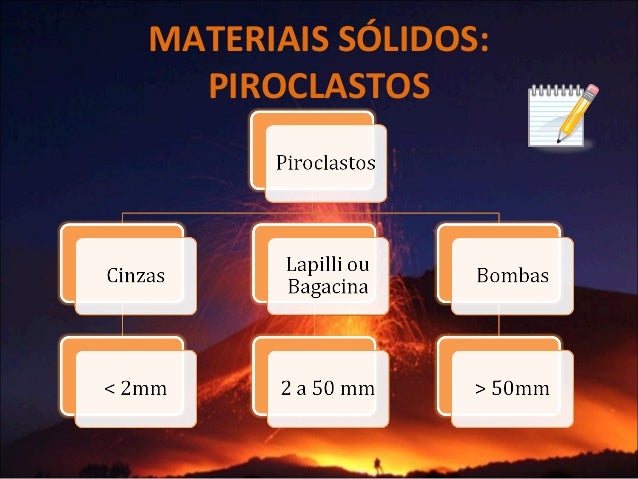 MATERIAIS SÓLIDOS: PIROCLASTOS

Piroclastos

Cinzas

Lapilli ou Bagacina

Bombas

< 2mm

2 a 50 mm

> 50mm